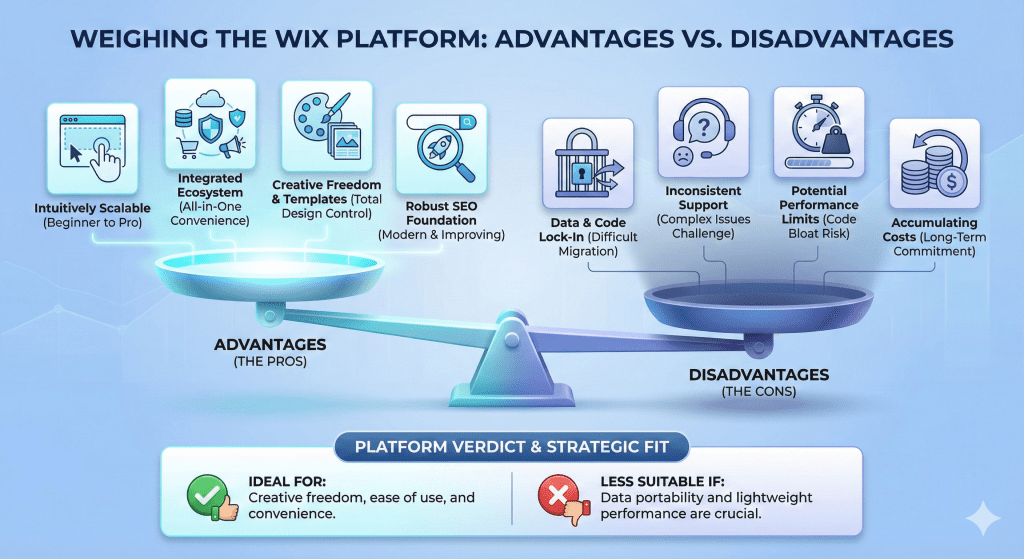 WEIGHING THE WIX PLATFORM: ADVANTAGES VS. DISADVANTAGES

Intuitively Scalable (Beginner to Pro)

Integrated Ecosystem (All-in-One Convenience)

Creative Freedom & Templates (Total Design Control)

Robust SEO Foundation (Modern & Improving)

Data & Code Lock-In (Difficult Migration)

Inconsistent Support (Complex Issues Challenge)

Potential Performance Limits (Code Bloat Risk)

Accumulating Costs (Long-Term Commitment)

ADVANTAGES (THE PROS)

DISADVANTAGES (THE CONS)

PLATFORM VERDICT & STRATEGIC FIT

IDEAL FOR: Creative freedom, ease of use, and convenience.

LESS SUITABLE IF: Data portability and lightweight performance are crucial.